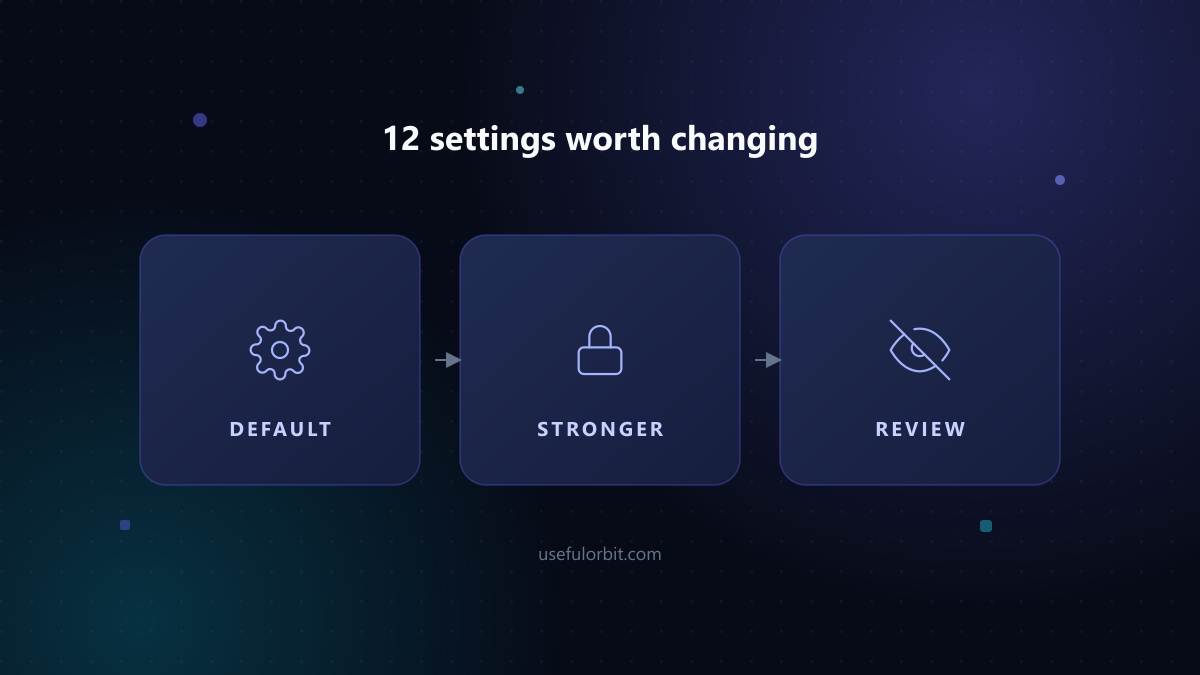 12 settings worth changing

DEFAULT

STRONGER

REVIEW

usefulorbit.com